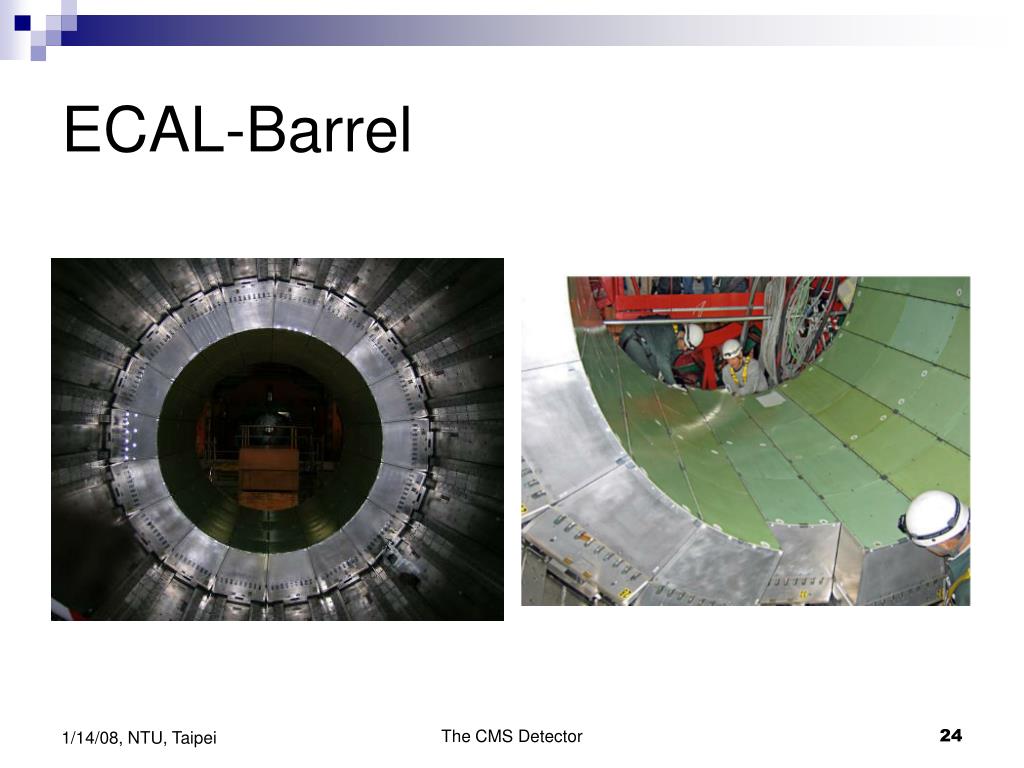 ECAL-Barrel

1/14/08, NTU, Taipei

The CMS Detector

24